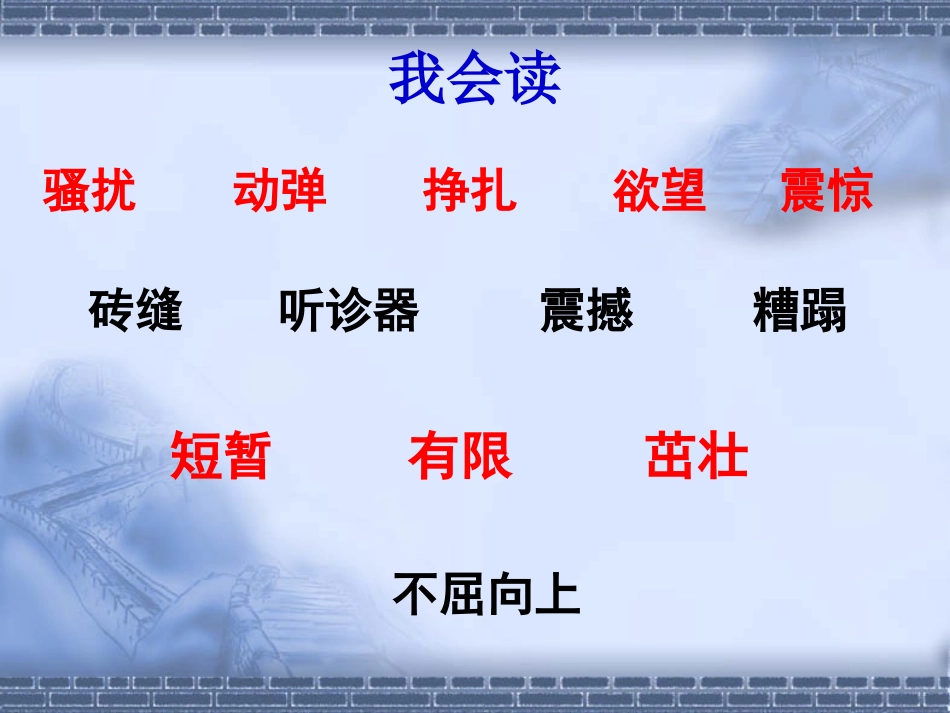 我会读

骚扰　动弹　挣扎　欲望　震惊

砖缝　听诊器　震撼　糟蹋

短暂　有限　茁壮

不屈向上